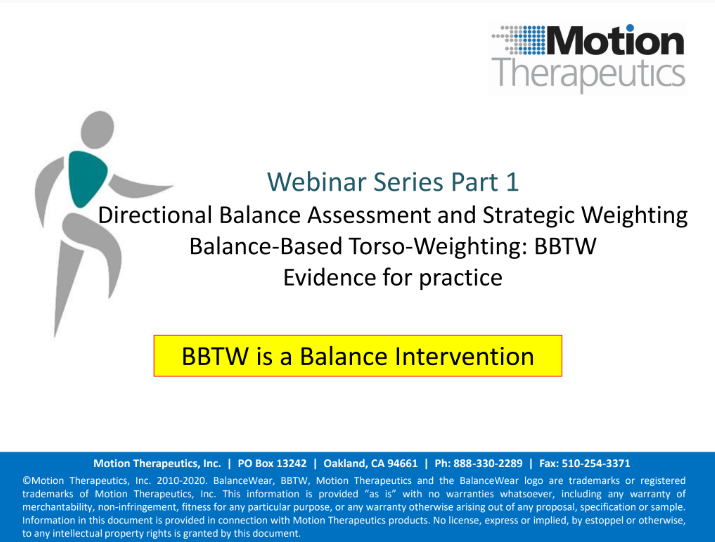 Motion Therapeutics

Webinar Series Part 1
Directional Balance Assessment and Strategic Weighting
Balance-Based Torso-Weighting: BBTW
Evidence for practice

BBTW is a Balance Intervention

Motion Therapeutics, Inc. | PO Box 13242 | Oakland, CA 94661 | Ph: 888-330-2289 | Fax: 510-254-3371

©Motion Therapeutics, Inc. 2010-2020. BalanceWear, BBTW, Motion Therapeutics and the BalanceWear logo are trademarks or registered trademarks of Motion Therapeutics, Inc. This information is provided "as is" with no warranties whatsoever, including any warranty of merchantability, non-infringement, fitness for any particular purpose, or any warranty otherwise arising out of any proposal, specification or sample. Information in this document is provided in connection with Motion Therapeutics products. No license, express or implied, by estoppel or otherwise, to any intellectual property rights is granted by this document.